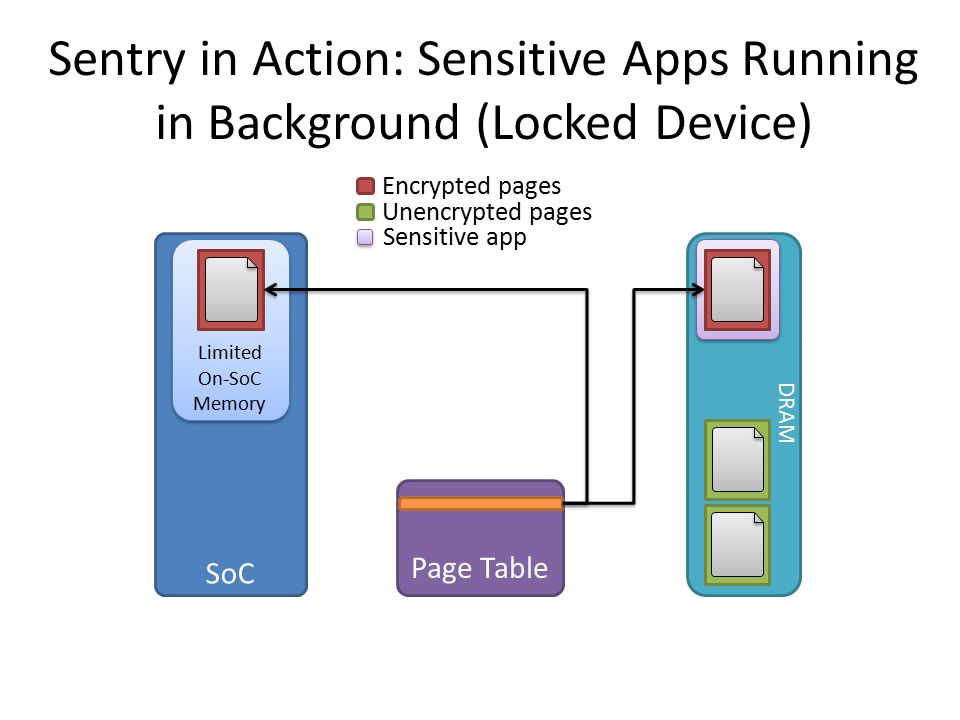 Sentry in Action: Sensitive Apps Running in Background (Locked Device)

Encrypted pages
Unencrypted pages
Sensitive app

Limited On-SoC Memory

SoC

Page Table

DRAM